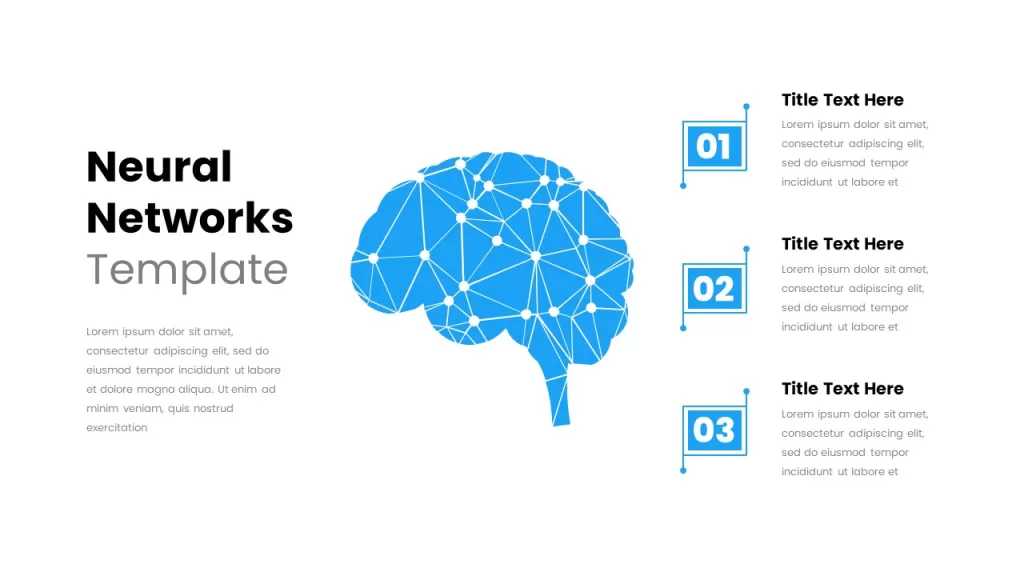 Neural Networks Template

Lorem ipsum dolor sit amet, consectetur adipiscing elit, sed do eiusmod tempor incididunt ut labore et dolore magna aliqua. Ut enim ad minim veniam, quis nostrud exercitation

01

Title Text Here

Lorem ipsum dolor sit amet, consectetur adipiscing elit, sed do eiusmod tempor incididunt ut labore et

02

Title Text Here

Lorem ipsum dolor sit amet, consectetur adipiscing elit, sed do eiusmod tempor incididunt ut labore et

03

Title Text Here

Lorem ipsum dolor sit amet, consectetur adipiscing elit, sed do eiusmod tempor incididunt ut labore et